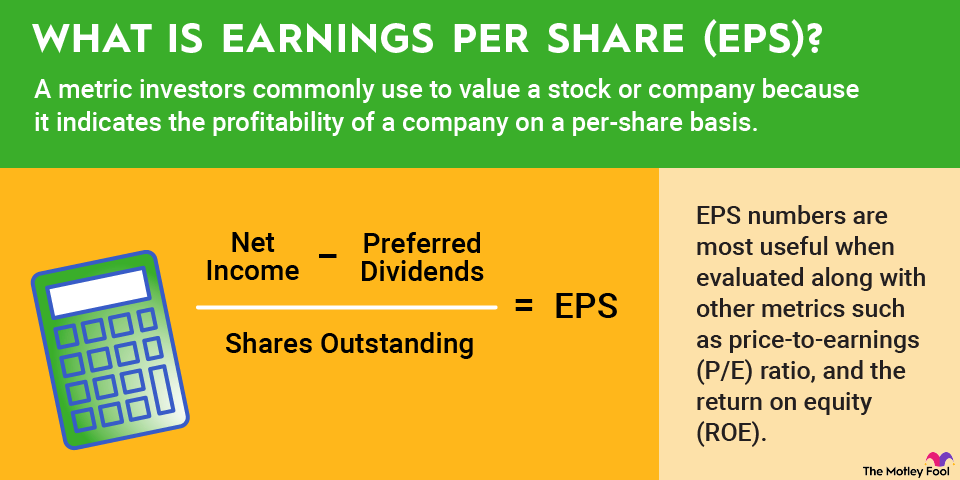 WHAT IS EARNINGS PER SHARE (EPS)?

A metric investors commonly use to value a stock or company because it indicates the profitability of a company on a per-share basis.

$\frac{\text{Net Income} - \text{Preferred Dividends}}{\text{Shares Outstanding}} = \text{EPS}$

EPS numbers are most useful when evaluated along with other metrics such as price-to-earnings (P/E) ratio, and the return on equity (ROE).

The Motley Fool